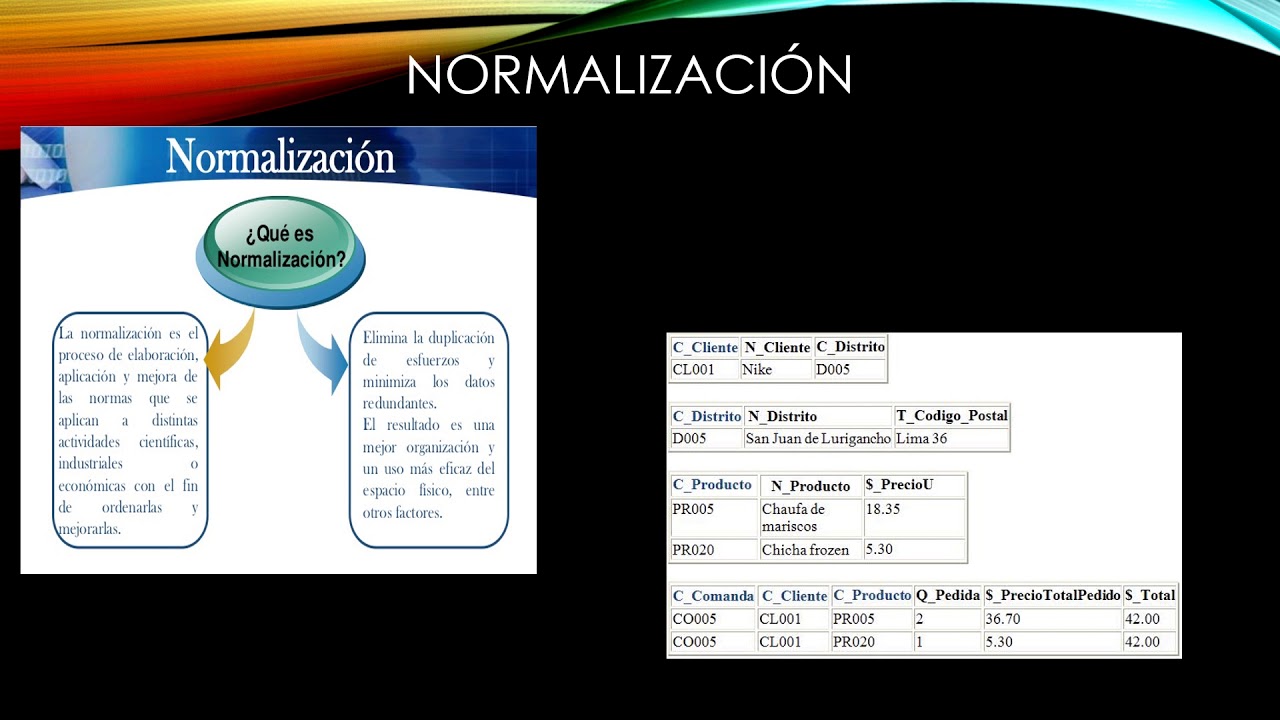 NORMALIZACIÓN

Normalización

¿Qué es Normalización?

La normalización es el proceso de elaboración, aplicación y mejora de las normas que se aplican a distintas actividades científicas, industriales o económicas con el fin de ordenarlas y mejorarlas.

Elimina la duplicación de esfuerzos y minimiza los datos redundantes.
El resultado es una mejor organización y un uso más eficaz del espacio físico, entre otros factores.

| C_Cliente | N_Cliente | C_Distrito |
|---|---|---|
| CL001 | Nike | D005 |

| C_Distrito | N_Distrito | T_Codigo_Postal |
|---|---|---|
| D005 | San Juan de Lurigancho | Lima 36 |

| C_Producto | N_Producto | $_PrecioU |
|---|---|---|
| PR005 | Chaufa de mariscos | 18.35 |
| PR020 | Chicha frozen | 5.30 |

| C_Comanda | C_Cliente | C_Producto | Q_Pedida | $_PrecioTotalPedido | $_Total |
|---|---|---|---|---|---|
| CO005 | CL001 | PR005 | 2 | 36.70 | 42.00 |
| CO005 | CL001 | PR020 | 1 | 5.30 | 42.00 |